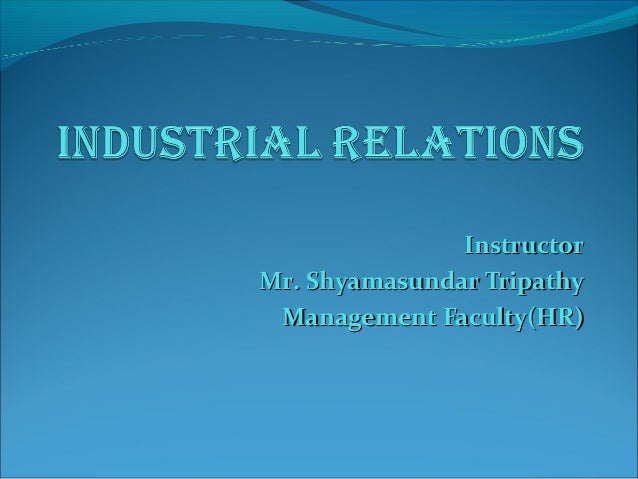 INDUSTRIAL RELATIONS

Instructor
Mr. Shyamasundar Tripathy
Management Faculty(HR)